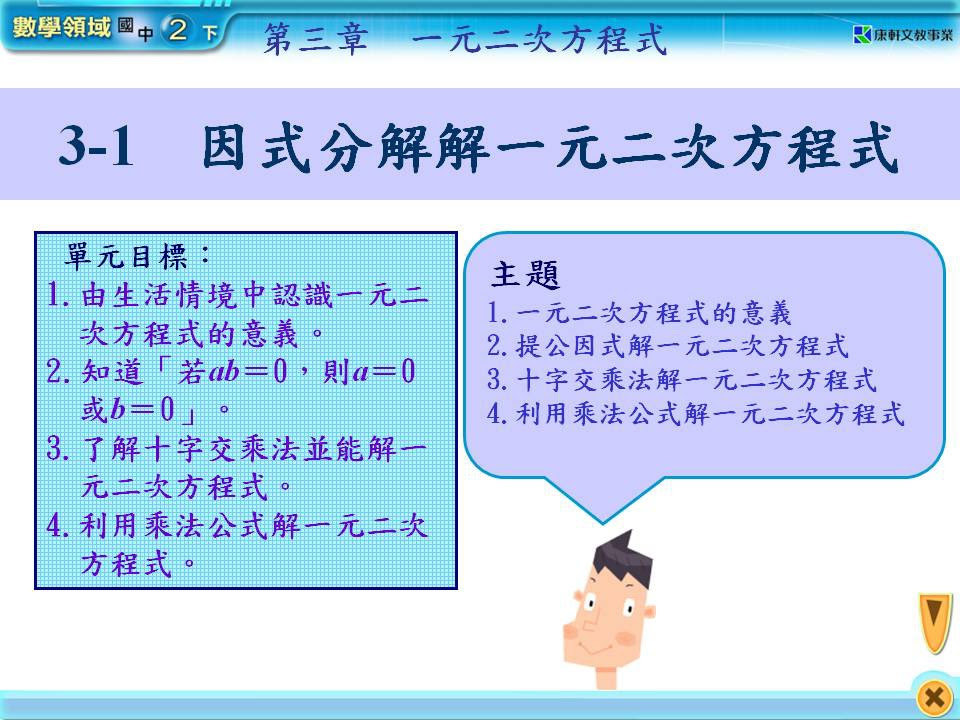 數學領域 國中 2 下 第三章 一元二次方程式 康軒文教事業

3-1 因式分解解一元二次方程式

單元目標：
1. 由生活情境中認識一元二次方程式的意義。
2. 知道「若$ab=0$，則$a=0$或$b=0$」。
3. 了解十字交乘法並能解一元二次方程式。
4. 利用乘法公式解一元二次方程式。

主題
1. 一元二次方程式的意義
2. 提公因式解一元二次方程式
3. 十字交乘法解一元二次方程式
4. 利用乘法公式解一元二次方程式